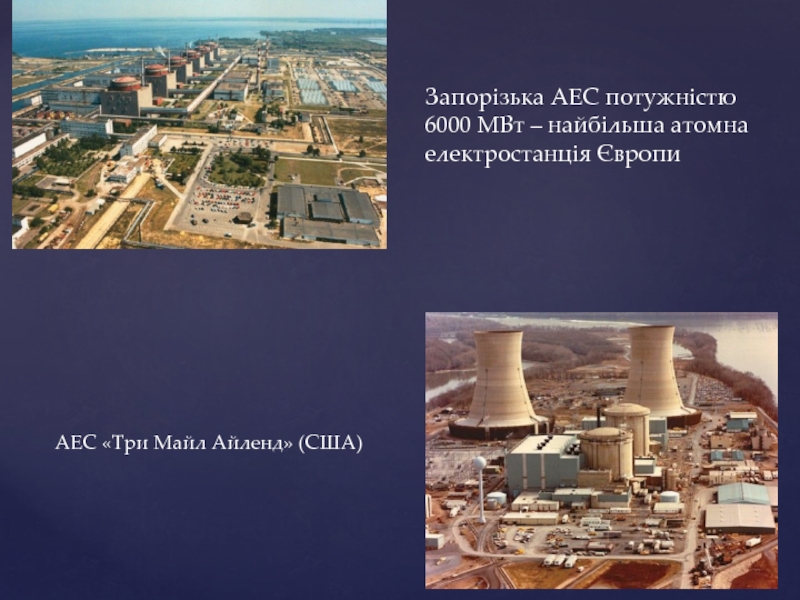 Запорізька АЕС потужністю 6000 МВт – найбільша атомна електростанція Європи

АЕС «Три Майл Айленд» (США)